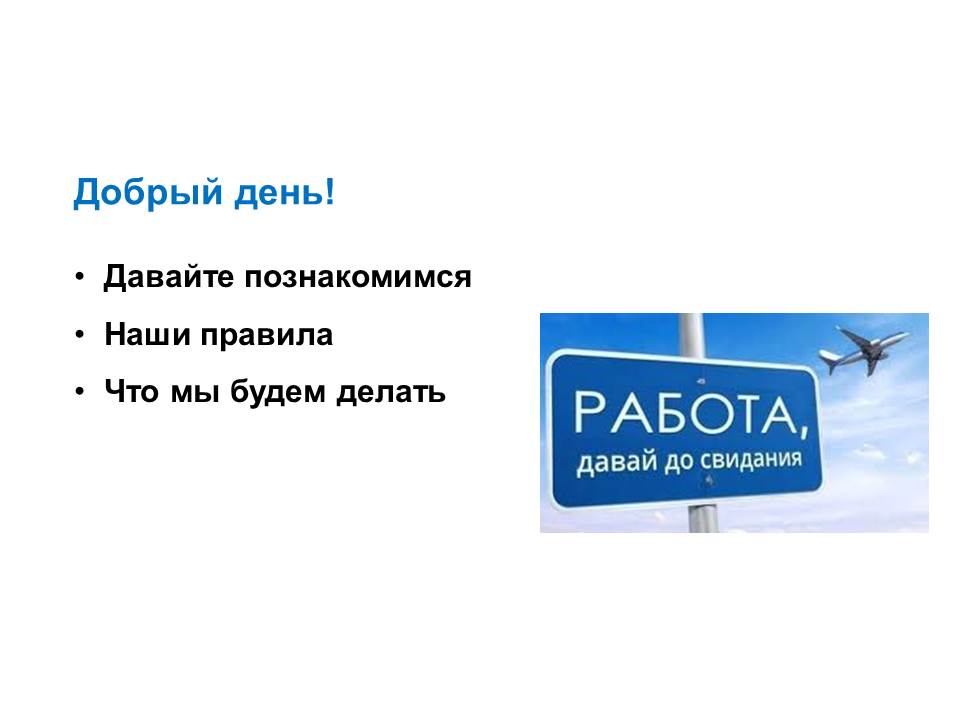 Добрый день!

• Давайте познакомимся
• Наши правила
• Что мы будем делать

РАБОТА,
давай до свидания